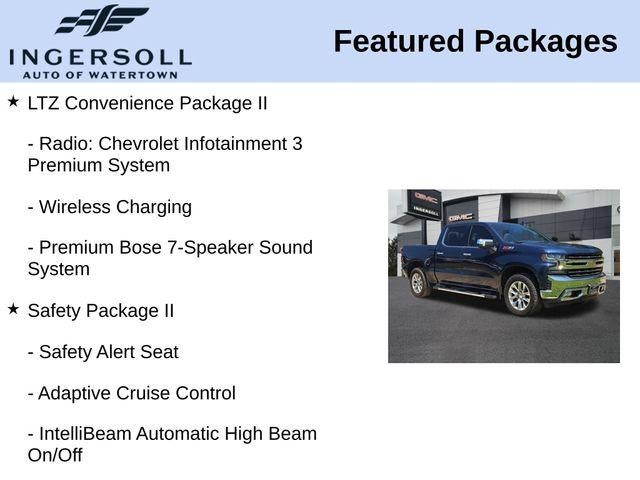 INGERSOLL
AUTO OF WATERTOWN

Featured Packages

★ LTZ Convenience Package II

- Radio: Chevrolet Infotainment 3 Premium System

- Wireless Charging

- Premium Bose 7-Speaker Sound System

★ Safety Package II

- Safety Alert Seat

- Adaptive Cruise Control

- IntelliBeam Automatic High Beam On/Off

GMC
INGERSOLL
GMC